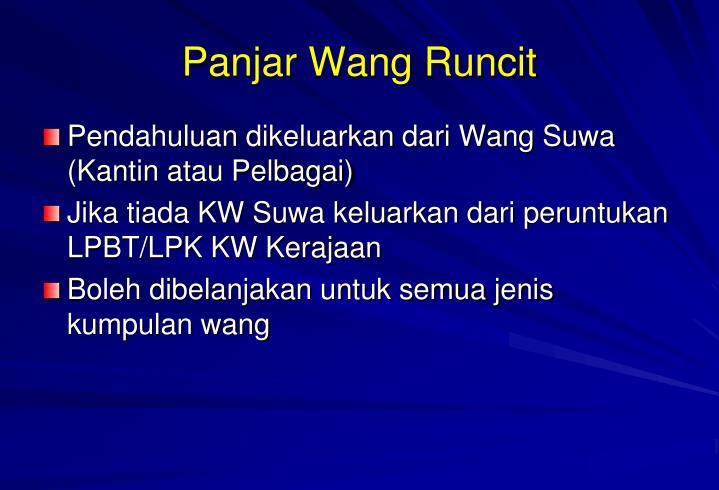 Panjar Wang Runcit

Pendahuluan dikeluarkan dari Wang Suwa (Kantin atau Pelbagai)

Jika tiada KW Suwa keluarkan dari peruntukan LPBT/LPK KW Kerajaan

Boleh dibelanjakan untuk semua jenis kumpulan wang